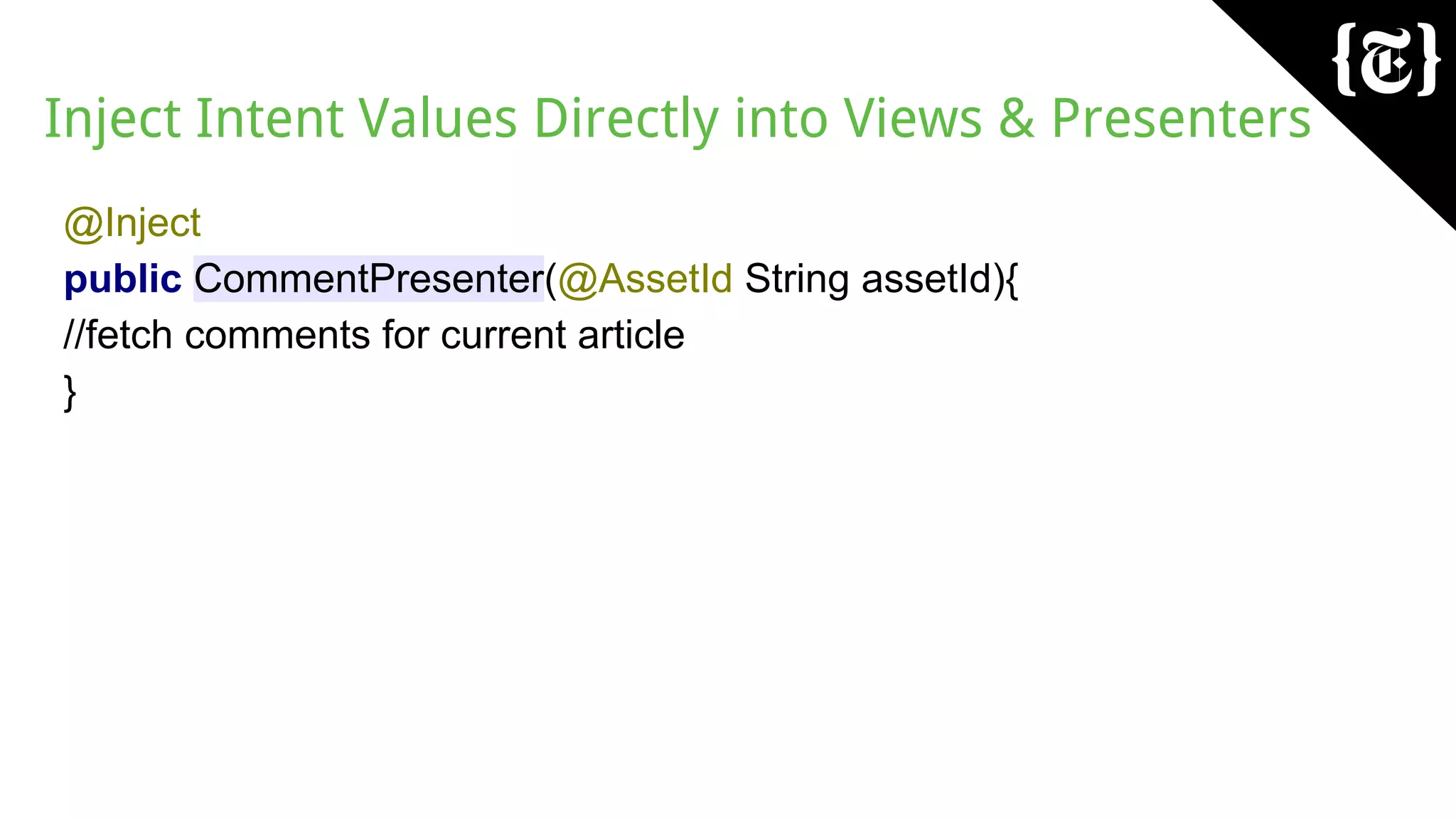 {T}

Inject Intent Values Directly into Views & Presenters

@Inject
public CommentPresenter(@AssetId String assetId){
//fetch comments for current article
}